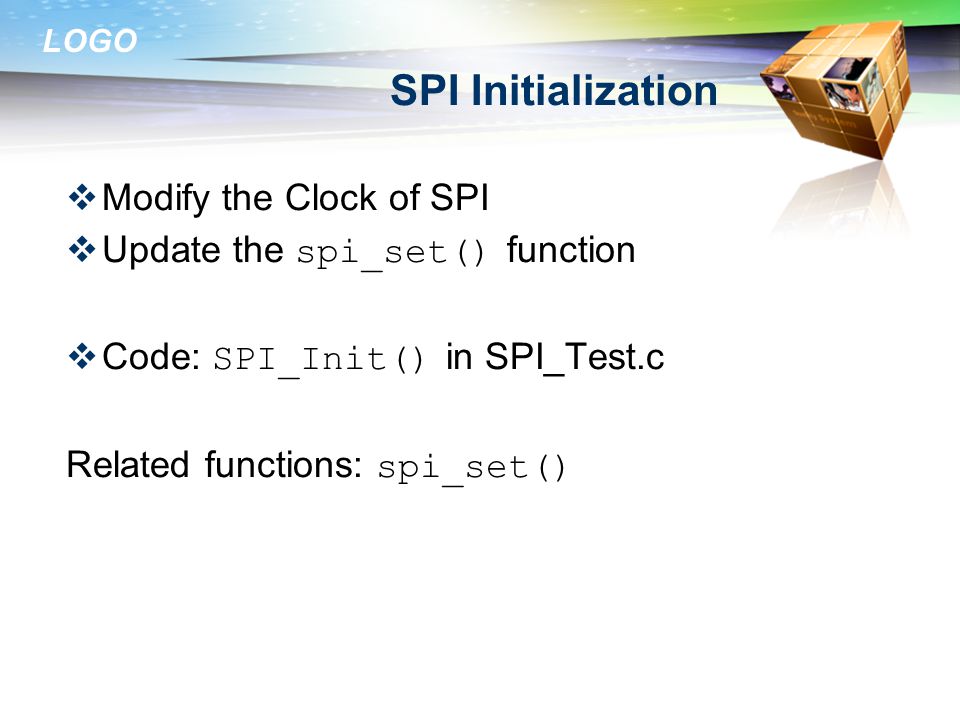 LOGO

SPI Initialization

❖ Modify the Clock of SPI
❖ Update the spi_set() function

❖ Code: SPI_Init() in SPI_Test.c

Related functions: spi_set()